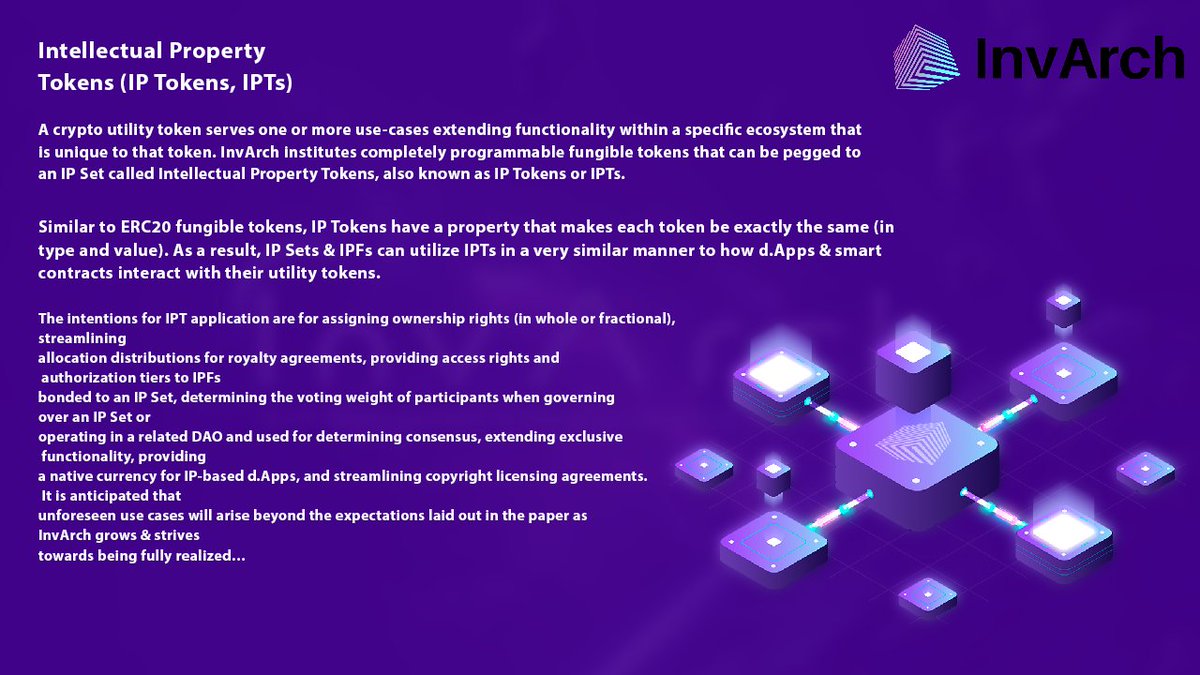 Intellectual Property
Tokens (IP Tokens, IPTs)

InvArch

A crypto utility token serves one or more use-cases extending functionality within a specific ecosystem that is unique to that token. InvArch institutes completely programmable fungible tokens that can be pegged to an IP Set called Intellectual Property Tokens, also known as IP Tokens or IPTs.

Similar to ERC20 fungible tokens, IP Tokens have a property that makes each token be exactly the same (in type and value). As a result, IP Sets & IPFs can utilize IPTs in a very similar manner to how d.Apps & smart contracts interact with their utility tokens.

The intentions for IPT application are for assigning ownership rights (in whole or fractional), streamlining allocation distributions for royalty agreements, providing access rights and authorization tiers to IPFs bonded to an IP Set, determining the voting weight of participants when governing over an IP Set or operating in a related DAO and used for determining consensus, extending exclusive functionality, providing a native currency for IP-based d.Apps, and streamlining copyright licensing agreements. It is anticipated that unforeseen use cases will arise beyond the expectations laid out in the paper as InvArch grows & strives towards being fully realized...